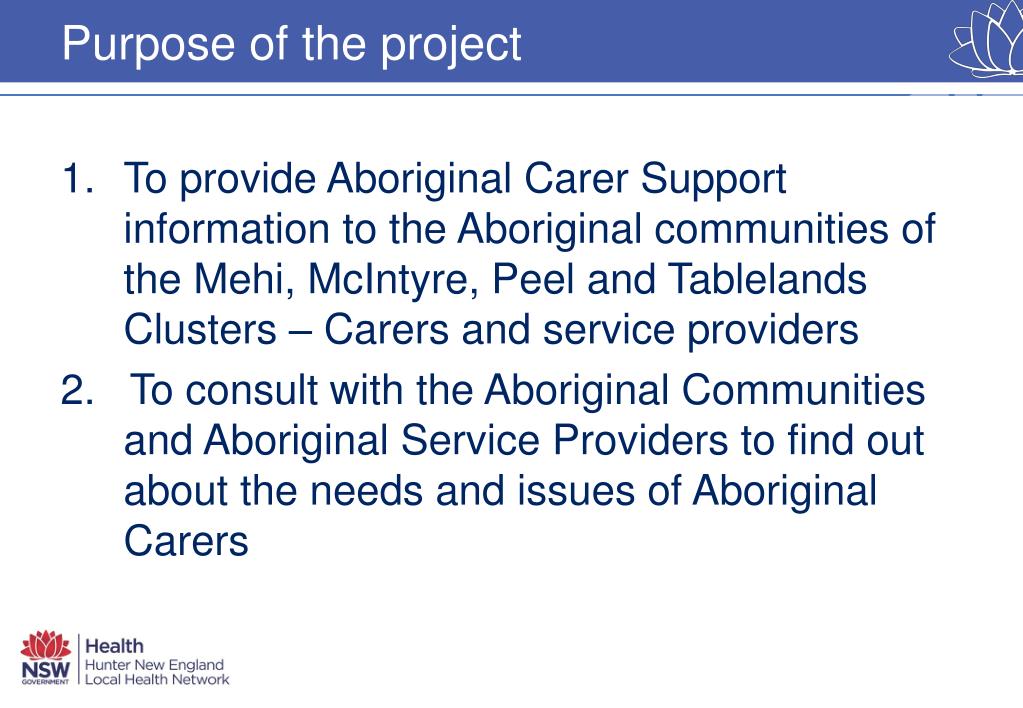 Purpose of the project

1. To provide Aboriginal Carer Support information to the Aboriginal communities of the Mehi, McIntyre, Peel and Tablelands Clusters – Carers and service providers

2. To consult with the Aboriginal Communities and Aboriginal Service Providers to find out about the needs and issues of Aboriginal Carers

NSW GOVERNMENT Health Hunter New England Local Health Network